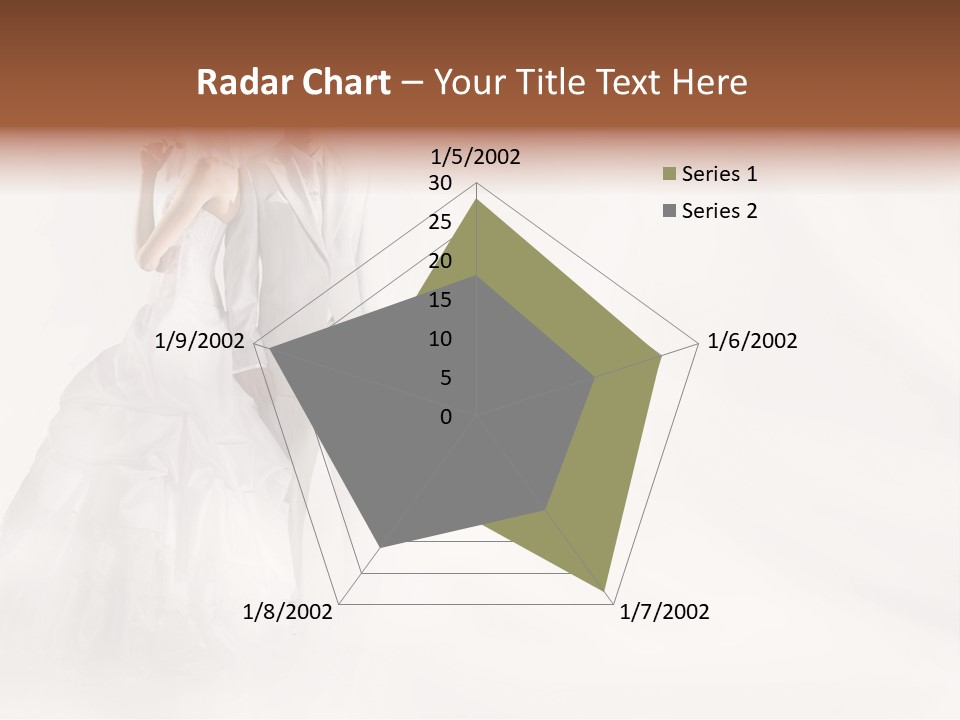 Radar Chart – Your Title Text Here

1/5/2002

30
25
20
15
10
5
0

1/6/2002
1/7/2002
1/8/2002
1/9/2002

Series 1
Series 2